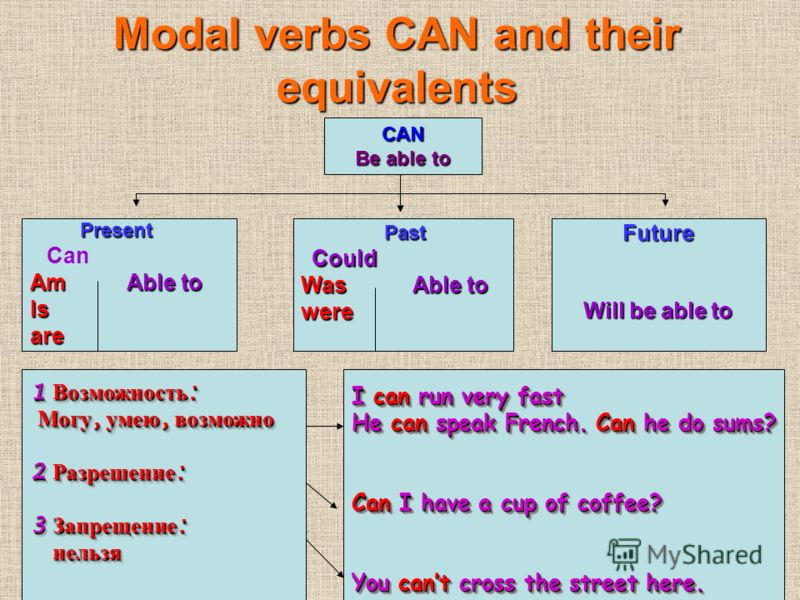 Modal verbs CAN and their equivalents

CAN
Be able to

Present
Can
Am
Is
are
Able to

Past
Could
Was
were
Able to

Future
Will be able to

1 Возможность:
Могу, умею, возможно

2 Разрешение:

3 Запрещение:
нельзя

I can run very fast
He can speak French. Can he do sums?

Can I have a cup of coffee?

You can't cross the street here.

MyShared